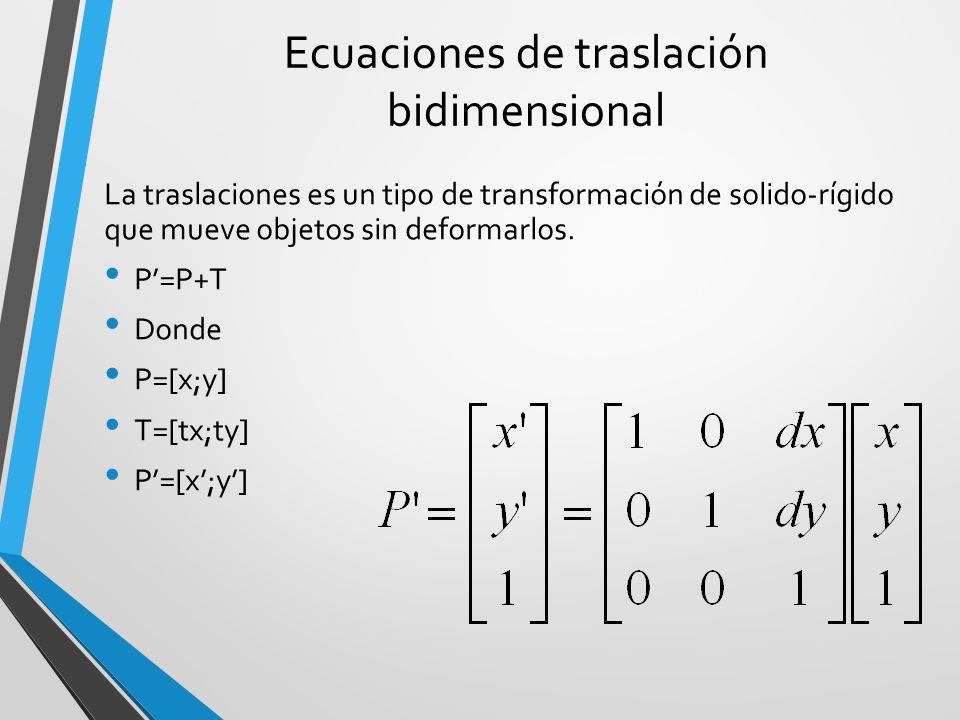 Ecuaciones de traslación bidimensional

La traslaciones es un tipo de transformación de solido-rígido que mueve objetos sin deformarlos.

• P’=P+T
• Donde
• P=[x;y]
• T=[tx;ty]
• P’=[x’;y’]

$P' = \begin{bmatrix} x' \\ y' \\ 1 \end{bmatrix} = \begin{bmatrix} 1 & 0 & dx \\ 0 & 1 & dy \\ 0 & 0 & 1 \end{bmatrix} \begin{bmatrix} x \\ y \\ 1 \end{bmatrix}$